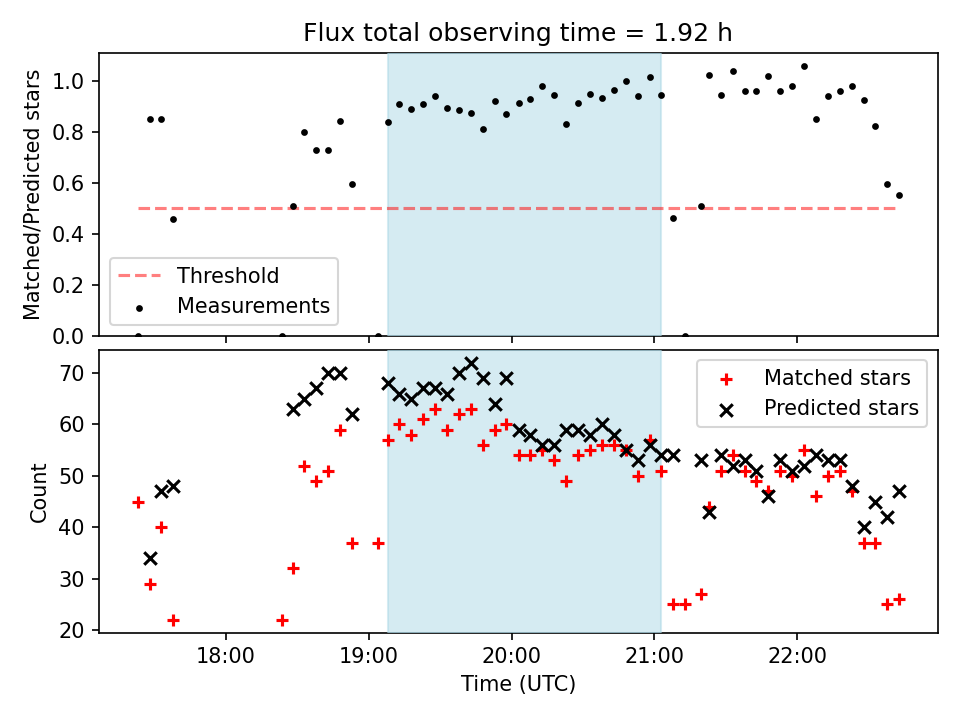 Flux total observing time = 1.92 h

Matched/Predicted stars

1.0
0.8
0.6
0.4
0.2
0.0

Threshold
Measurements

Count

70
60
50
40
30
20

Matched stars
Predicted stars

18:00
19:00
20:00
21:00
22:00

Time (UTC)